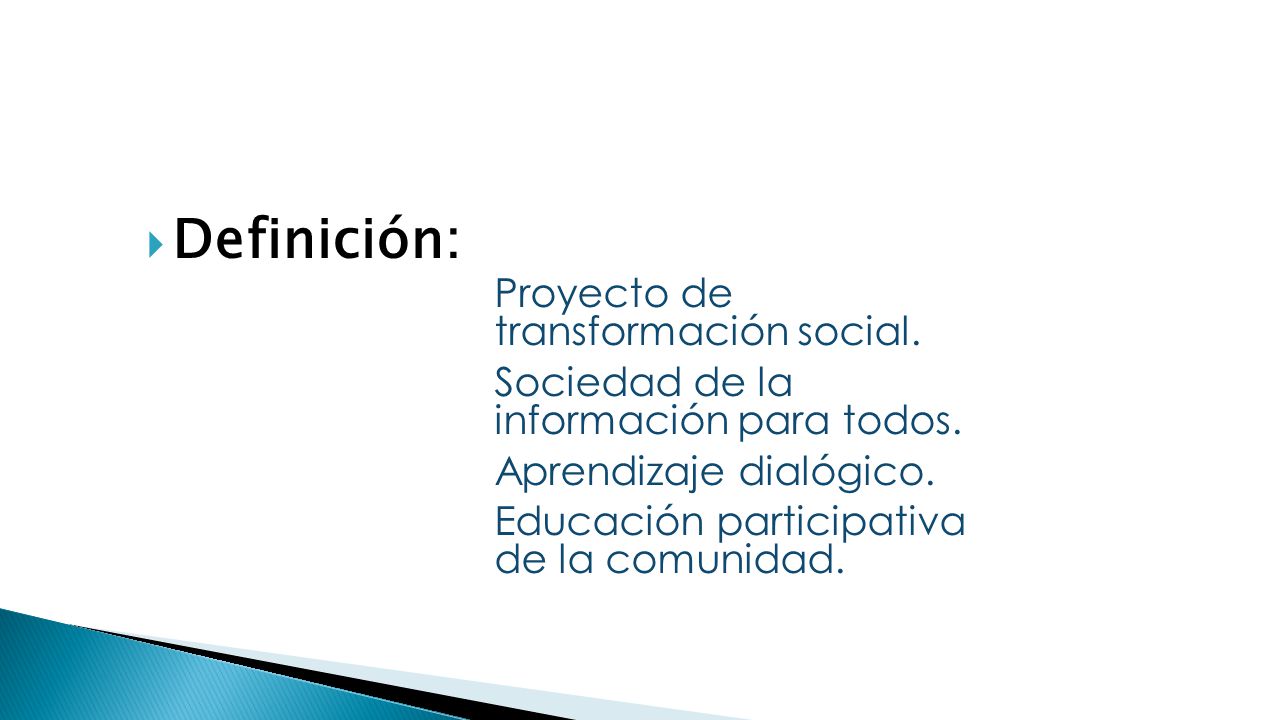 Definición:

Proyecto de transformación social.

Sociedad de la información para todos.

Aprendizaje dialógico.

Educación participativa de la comunidad.